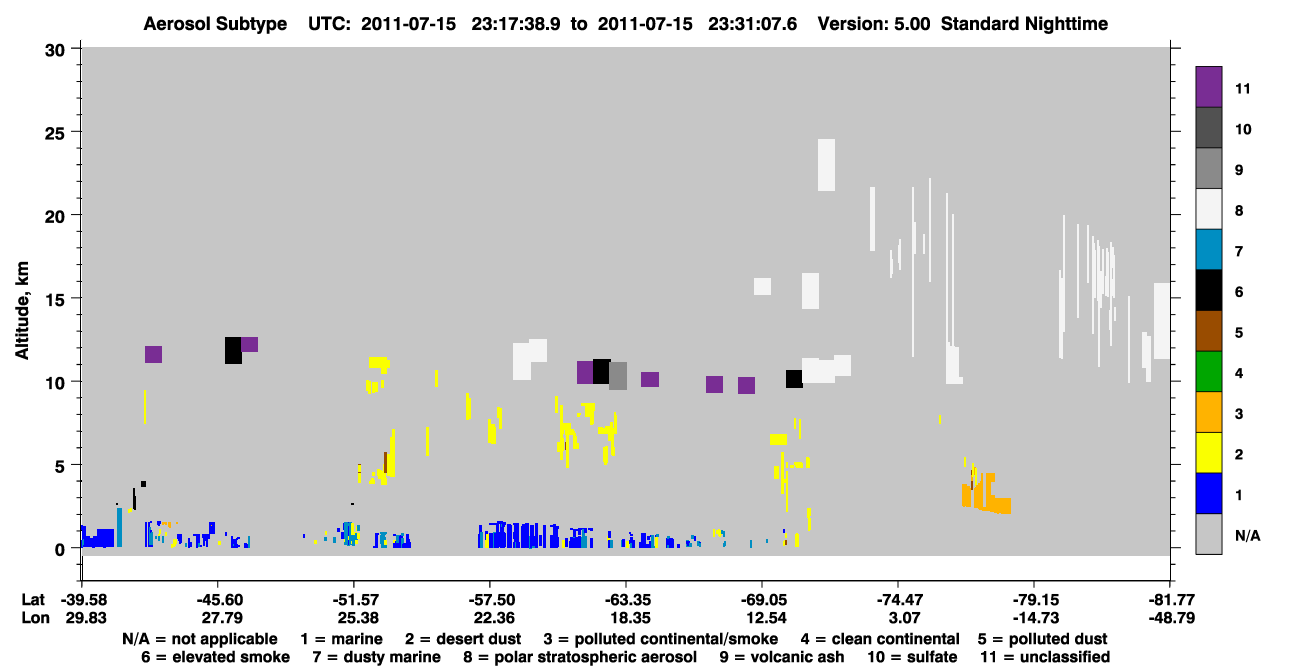 Aerosol Subtype UTC: 2011-07-15 23:17:38.9 to 2011-07-15 23:31:07.6 Version: 5.00 Standard Nighttime

Altitude, km

30
25
20
15
10
5
0

11
10
9
8
7
6
5
4
3
2
1
N/A

| Lat | -39.58 | -45.60 | -51.57 | -57.50 | -63.35 | -69.05 | -74.47 | -79.15 | -81.77 |
|---|---|---|---|---|---|---|---|---|---|
| Lon | 29.83 | 27.79 | 25.38 | 22.36 | 18.35 | 12.54 | 3.07 | -14.73 | -48.79 |

N/A = not applicable 1 = marine 2 = desert dust 3 = polluted continental/smoke 4 = clean continental 5 = polluted dust
6 = elevated smoke 7 = dusty marine 8 = polar stratospheric aerosol 9 = volcanic ash 10 = sulfate 11 = unclassified